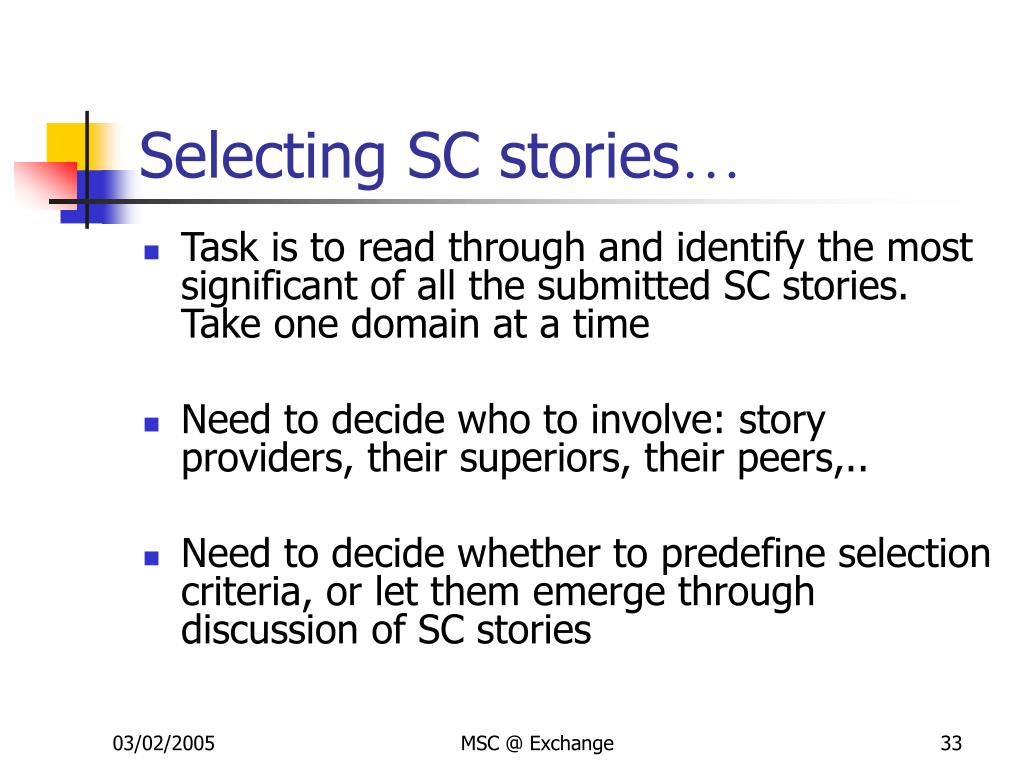 Selecting SC stories…

- Task is to read through and identify the most significant of all the submitted SC stories. Take one domain at a time

- Need to decide who to involve: story providers, their superiors, their peers,..

- Need to decide whether to predefine selection criteria, or let them emerge through discussion of SC stories

03/02/2005

MSC @ Exchange

33